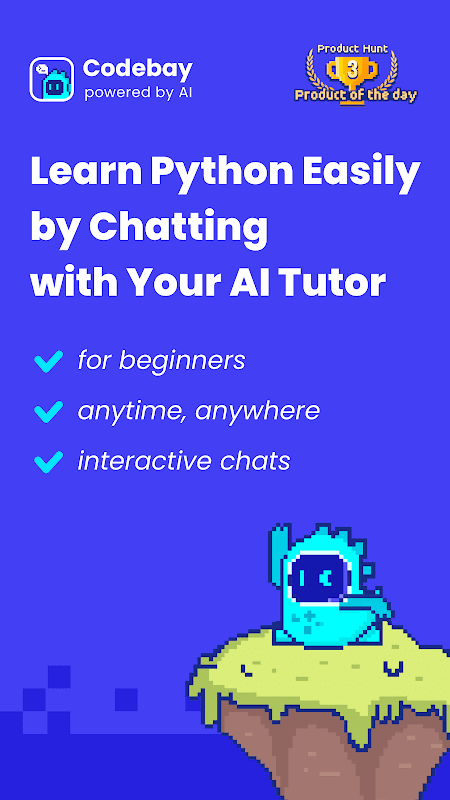 Codebay
powered by AI

Product Hunt
3
Product of the day

Learn Python Easily by Chatting with Your AI Tutor

for beginners
anytime, anywhere
interactive chats